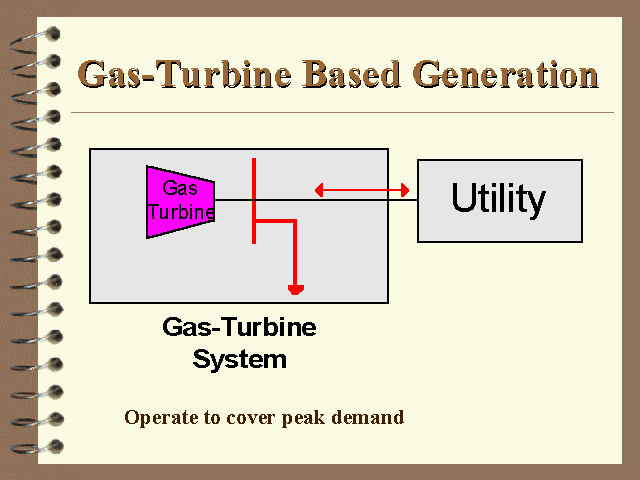 Gas-Turbine Based Generation

Gas Turbine

Utility

Gas-Turbine System

Operate to cover peak demand